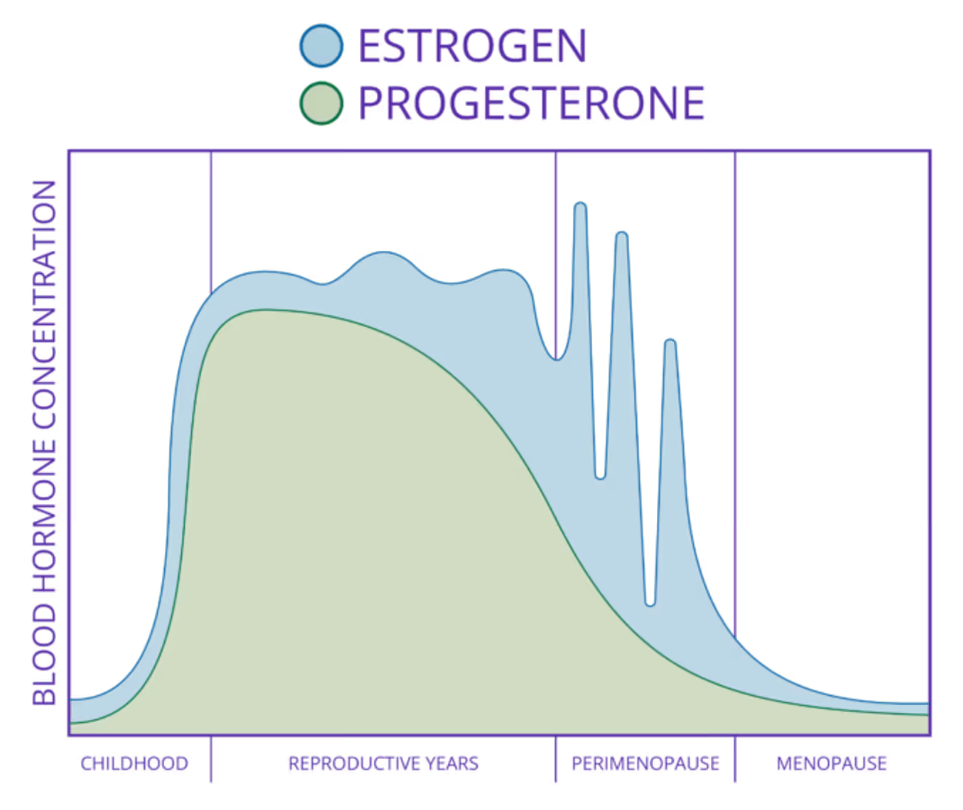 ESTROGEN
PROGESTERONE

BLOOD HORMONE CONCENTRATION

CHILDHOOD
REPRODUCTIVE YEARS
PERIMENOPAUSE
MENOPAUSE